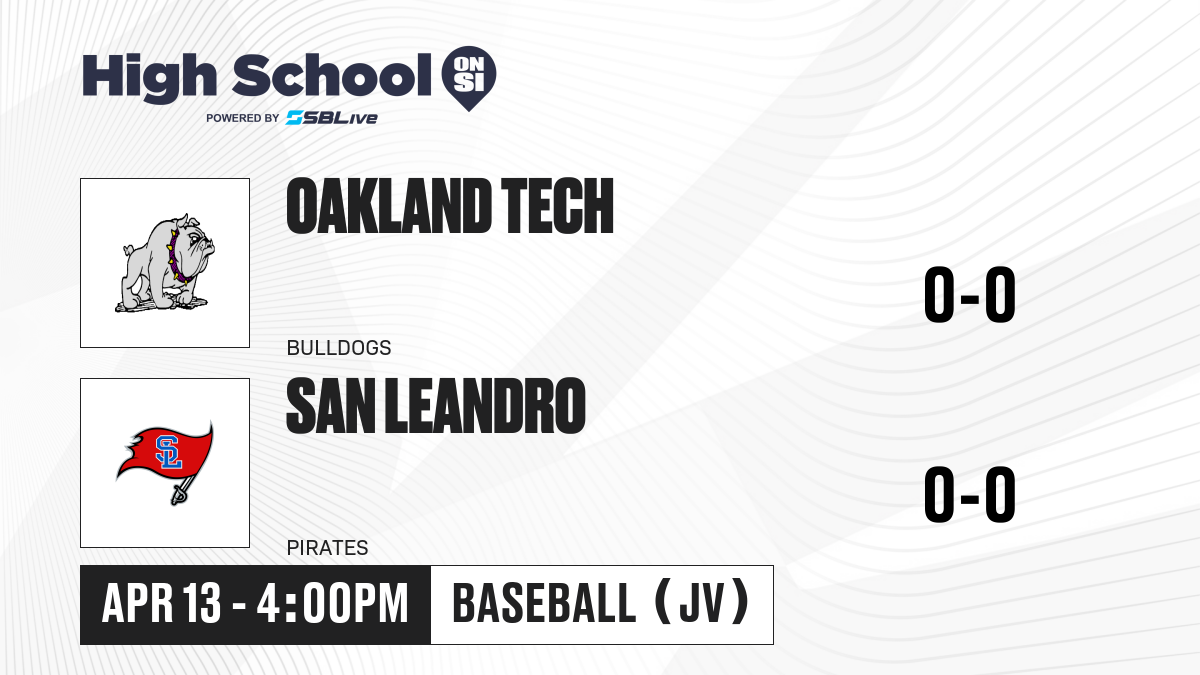 High School ON SI
POWERED BY SBLive

OAKLAND TECH
BULLDOGS
0-0

SL
SAN LEANDRO
PIRATES
0-0

APR 13 - 4:00PM
BASEBALL (JV)